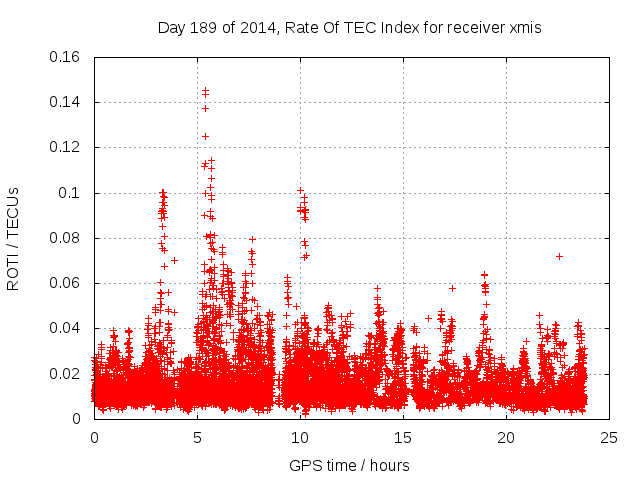 Day 189 of 2014, Rate Of TEC Index for receiver xmis

ROTI / TECUs

0.16
0.14
0.12
0.1
0.08
0.06
0.04
0.02
0

0 5 10 15 20 25

GPS time / hours